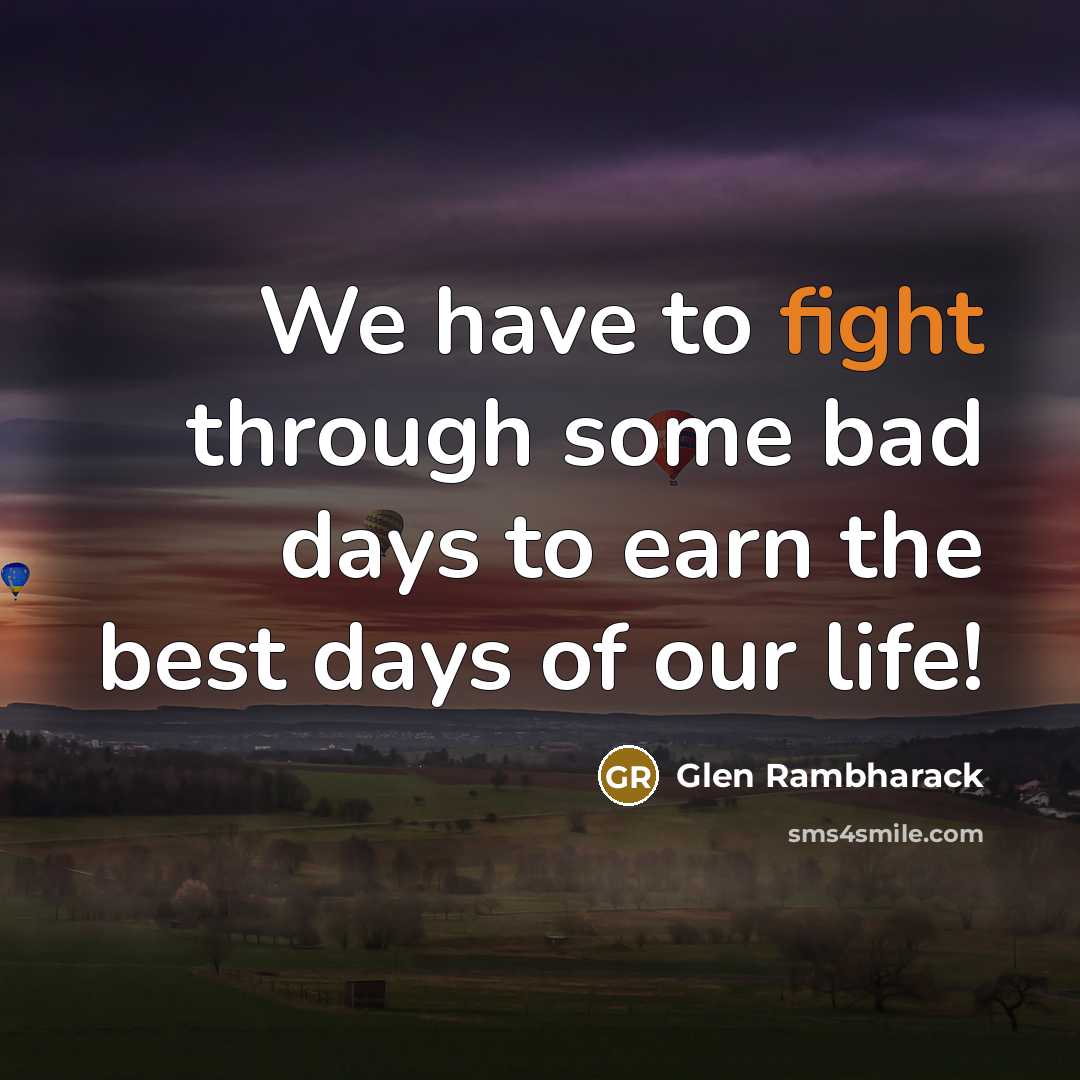 We have to fight through some bad days to earn the best days of our life!

GR Glen Rambharack

sms4smile.com